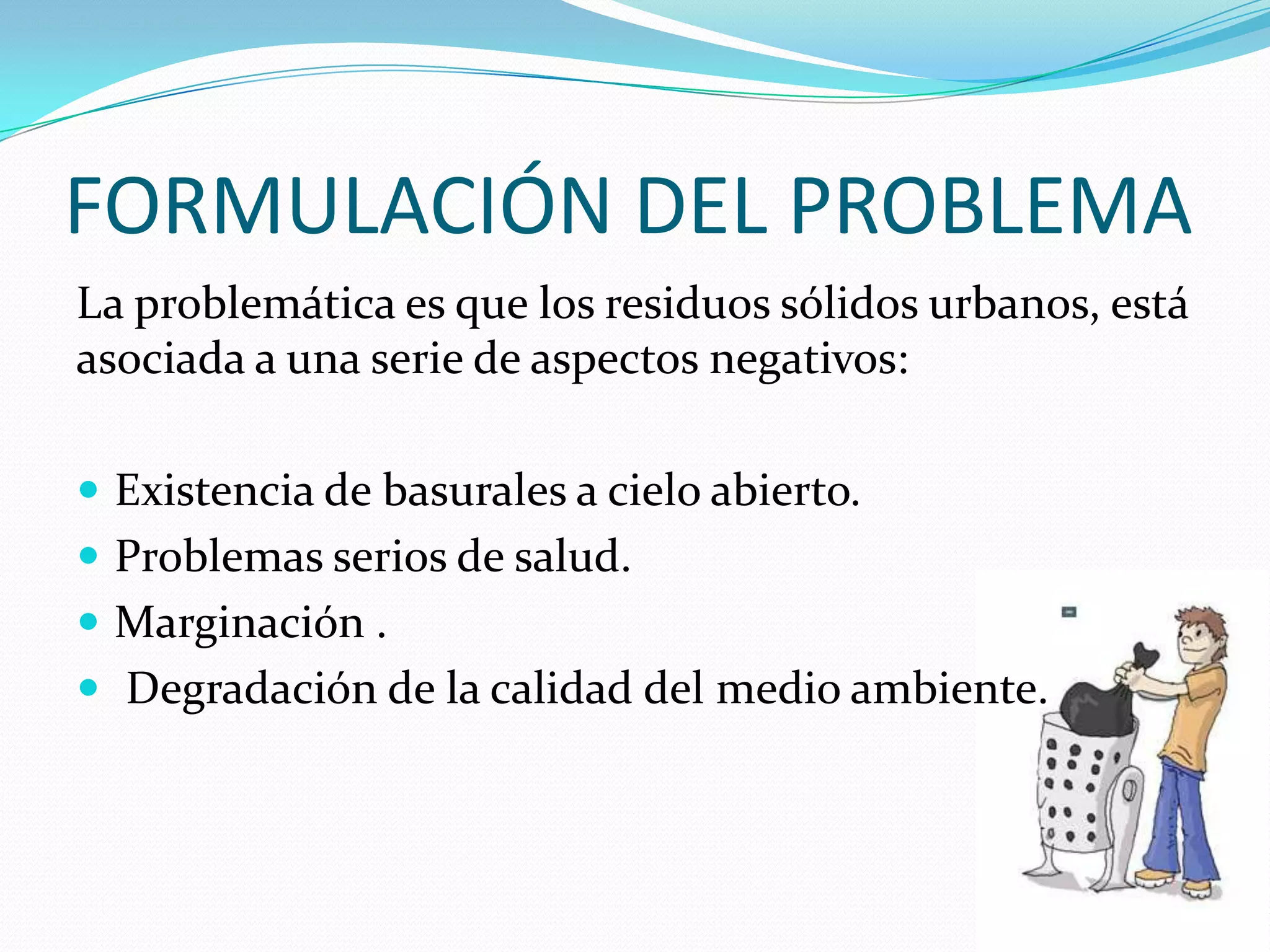 FORMULACIÓN DEL PROBLEMA

La problemática es que los residuos sólidos urbanos, está asociada a una serie de aspectos negativos:

- Existencia de basurales a cielo abierto.
- Problemas serios de salud.
- Marginación .
- Degradación de la calidad del medio ambiente.